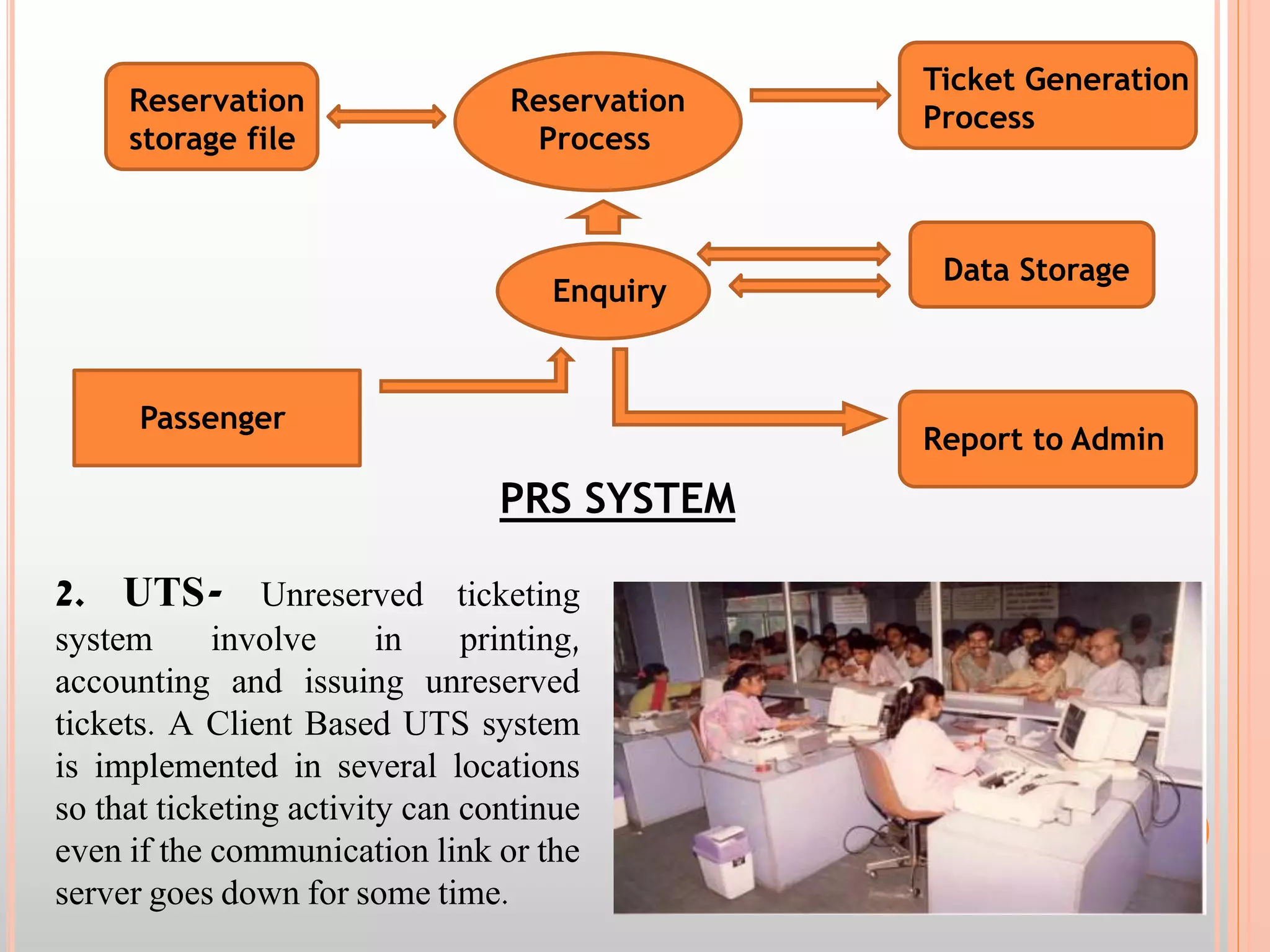 Reservation storage file

Reservation Process

Ticket Generation Process

Enquiry

Data Storage

Passenger

Report to Admin

PRS SYSTEM

2. UTS- Unreserved ticketing system involve in printing, accounting and issuing unreserved tickets. A Client Based UTS system is implemented in several locations so that ticketing activity can continue even if the communication link or the server goes down for some time.